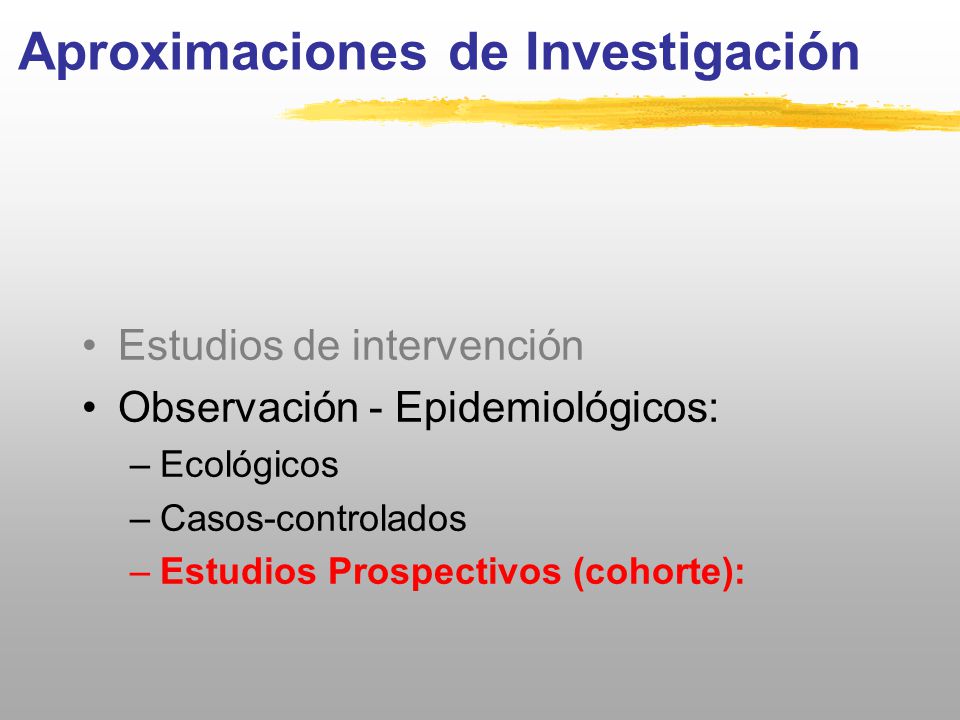 Aproximaciones de Investigación

• Estudios de intervención
• Observación - Epidemiológicos:
– Ecológicos
– Casos-controlados
– Estudios Prospectivos (cohorte):